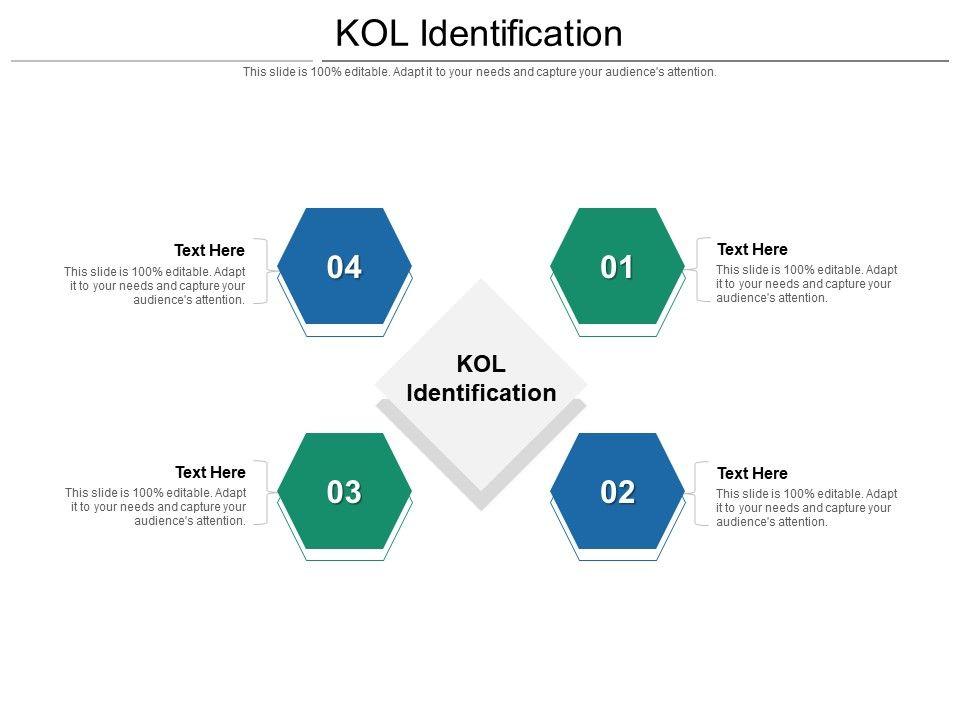 KOL Identification

This slide is 100% editable. Adapt it to your needs and capture your audience's attention.

Text Here
This slide is 100% editable. Adapt it to your needs and capture your audience's attention.

04

01

Text Here
This slide is 100% editable. Adapt it to your needs and capture your audience's attention.

KOL Identification

Text Here
This slide is 100% editable. Adapt it to your needs and capture your audience's attention.

03

02

Text Here
This slide is 100% editable. Adapt it to your needs and capture your audience's attention.